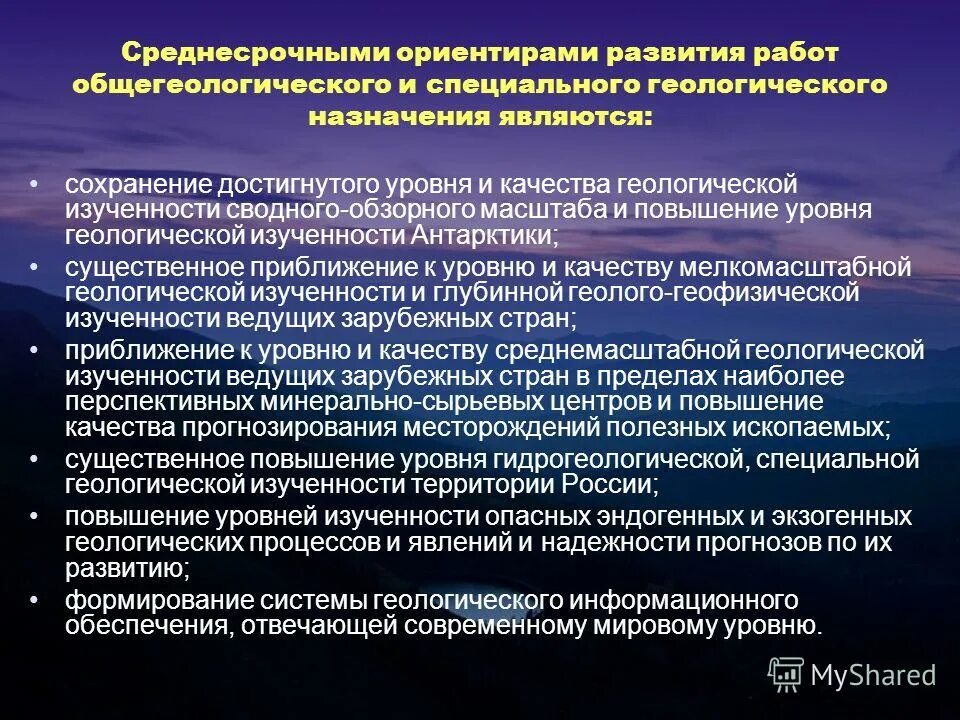 Среднесрочными ориентирами развития работ общегеологического и специального геологического назначения являются:

• сохранение достигнутого уровня и качества геологической изученности сводного-обзорного масштаба и повышение уровня геологической изученности Антарктики;
• существенное приближение к уровню и качеству мелкомасштабной геологической изученности и глубинной геолого-геофизической изученности ведущих зарубежных стран;
• приближение к уровню и качеству среднемасштабной геологической изученности ведущих зарубежных стран в пределах наиболее перспективных минерально-сырьевых центров и повышение качества прогнозирования месторождений полезных ископаемых;
• существенное повышение уровня гидрогеологической, специальной геологической изученности территории России;
• повышение уровней изученности опасных эндогенных и экзогенных геологических процессов и явлений и надежности прогнозов по их развитию;
• формирование системы геологического информационного обеспечения, отвечающей современному мировому уровню.

MyShared